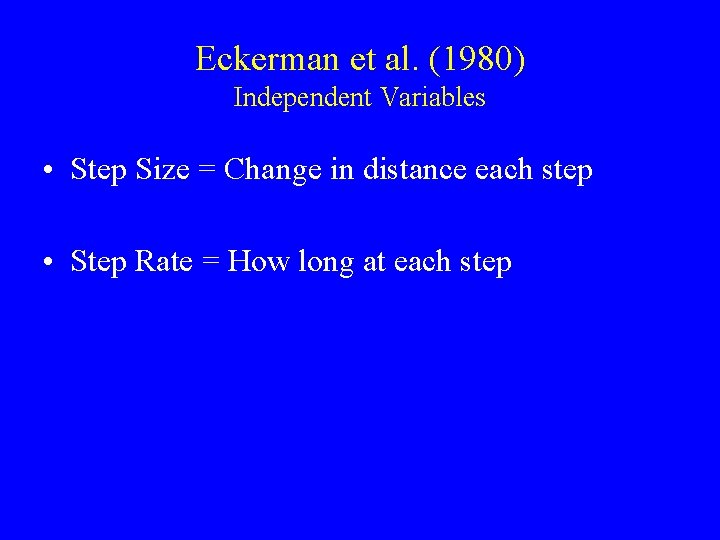 Eckerman et al. (1980)
Independent Variables

• Step Size = Change in distance each step

• Step Rate = How long at each step